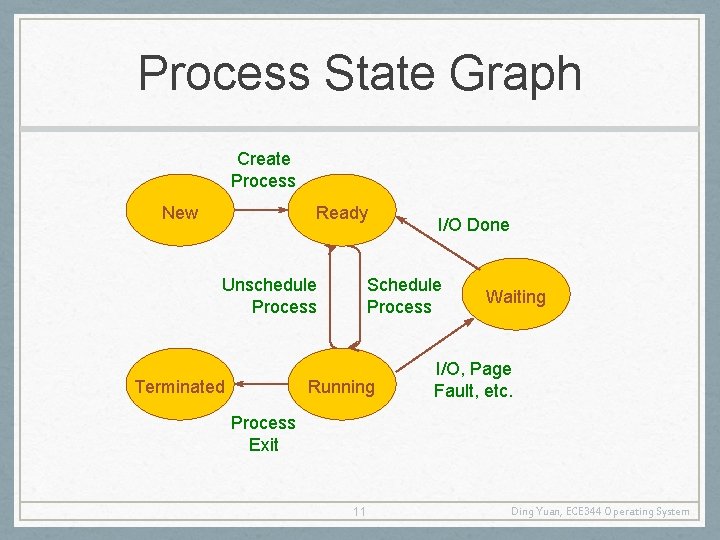 Process State Graph

Create Process

New

Ready

I/O Done

Unschedule Process

Schedule Process

Waiting

Terminated

Running

I/O, Page Fault, etc.

Process Exit

11

Ding Yuan, ECE344 Operating System